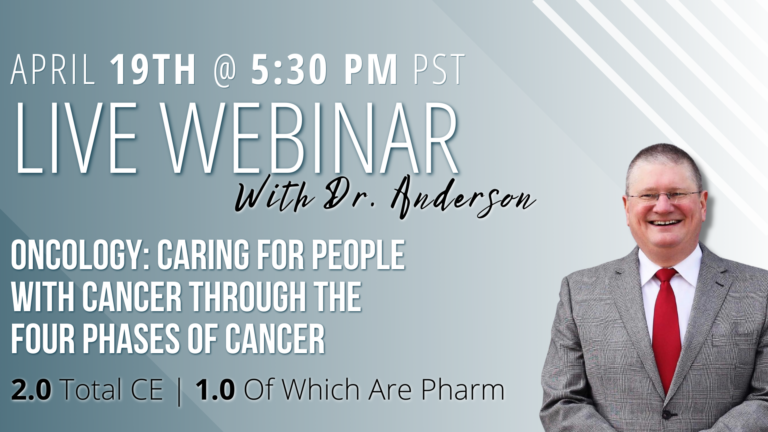 APRIL 19TH @ 5:30 PM PST
LIVE WEBINAR
With Dr. Anderson

ONCOLOGY: CARING FOR PEOPLE WITH CANCER THROUGH THE FOUR PHASES OF CANCER

2.0 Total CE | 1.0 Of Which Are Pharm